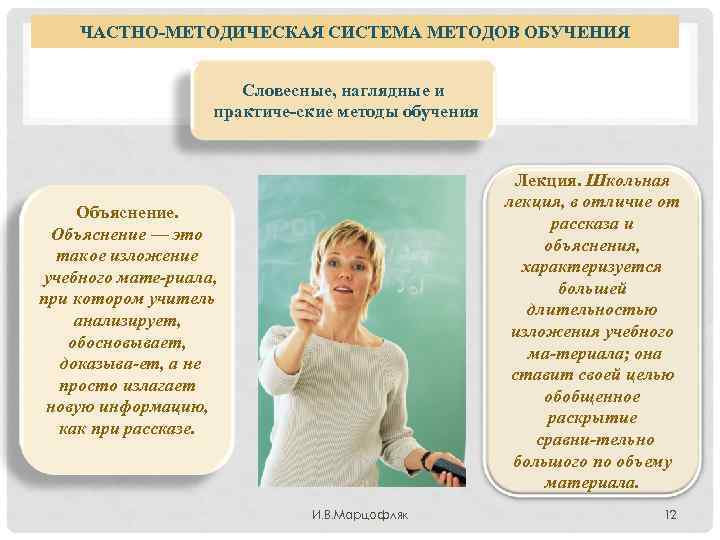 ЧАСТНО-МЕТОДИЧЕСКАЯ СИСТЕМА МЕТОДОВ ОБУЧЕНИЯ

Словесные, наглядные и практиче-ские методы обучения

Объяснение. Объяснение — это такое изложение учебного мате-риала, при котором учитель анализирует, обосновывает, доказыва-ет, а не просто излагает новую информацию, как при рассказе.

Лекция. Школьная лекция, в отличие от рассказа и объяснения, характеризуется большей длительностью изложения учебного ма-териала; она ставит своей целью обобщенное раскрытие сравни-тельно большого по объему материала.

И.В.Марцофляк

12